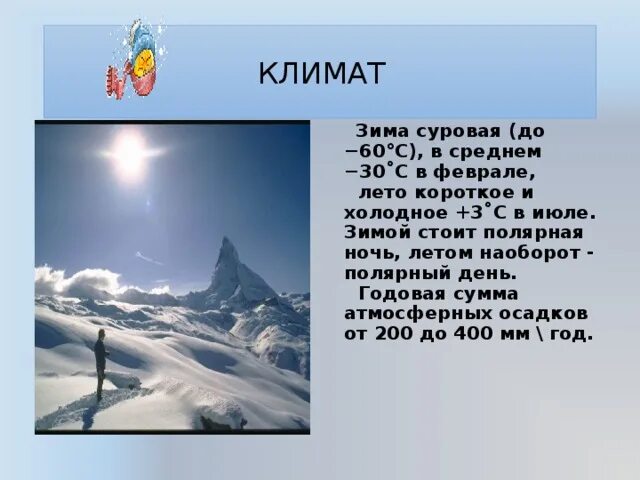 КЛИМАТ

Зима суровая (до −60°С), в среднем −30˚С в феврале,

лето короткое и холодное +3˚С в июле. Зимой стоит полярная ночь, летом наоборот - полярный день.

Годовая сумма атмосферных осадков от 200 до 400 мм \ год.